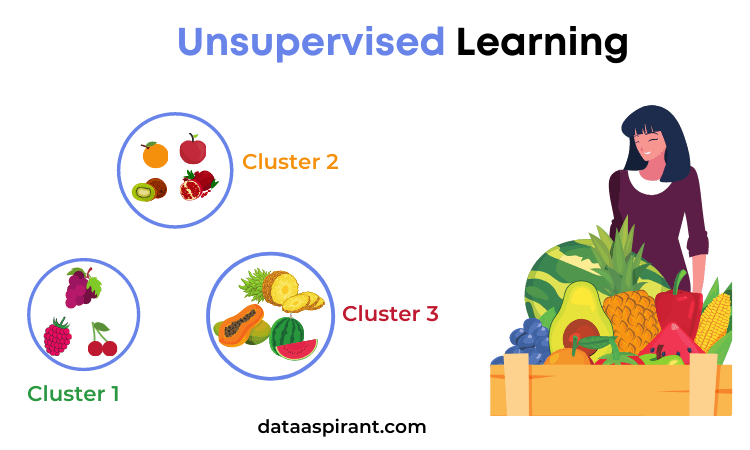 Unsupervised Learning

Cluster 2

Cluster 3

Cluster 1

dataaspirant.com